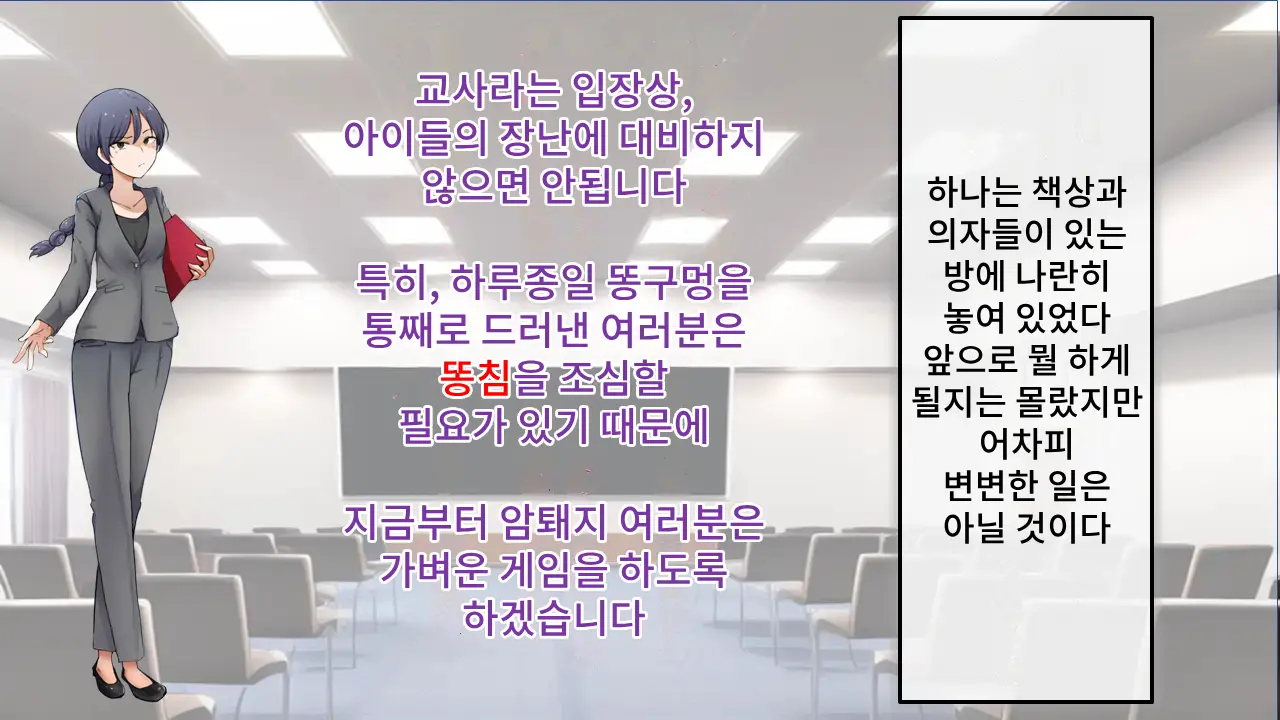 교사라는 입장상,
아이들의 장난에 대비하지
않으면 안됩니다

특히, 하루종일 똥구멍을
통째로 드러낸 여러분은
똥침을 조심할
필요가 있기 때문에

지금부터 암퇘지 여러분은
가벼운 게임을 하도록
하겠습니다

하나는 책상과
의자들이 있는
방에 나란히
놓여 있었다
앞으로 뭘 하게
될지는 몰랐지만
어차피
변변한 일은
아닐 것이다